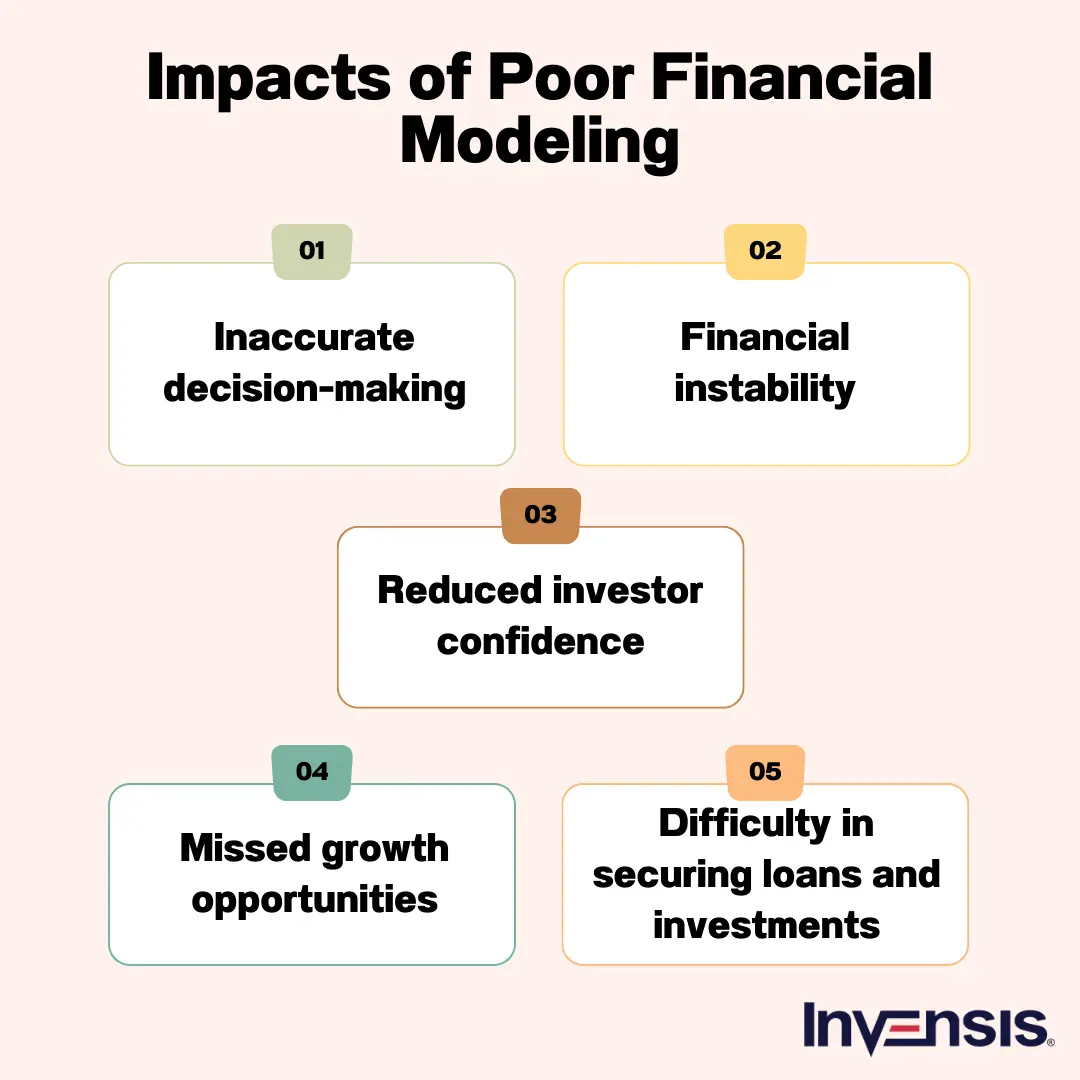 Impacts of Poor Financial Modeling

01

Inaccurate decision-making

02

Financial instability

03

Reduced investor confidence

04

Missed growth opportunities

05

Difficulty in securing loans and investments

INVENSIS®